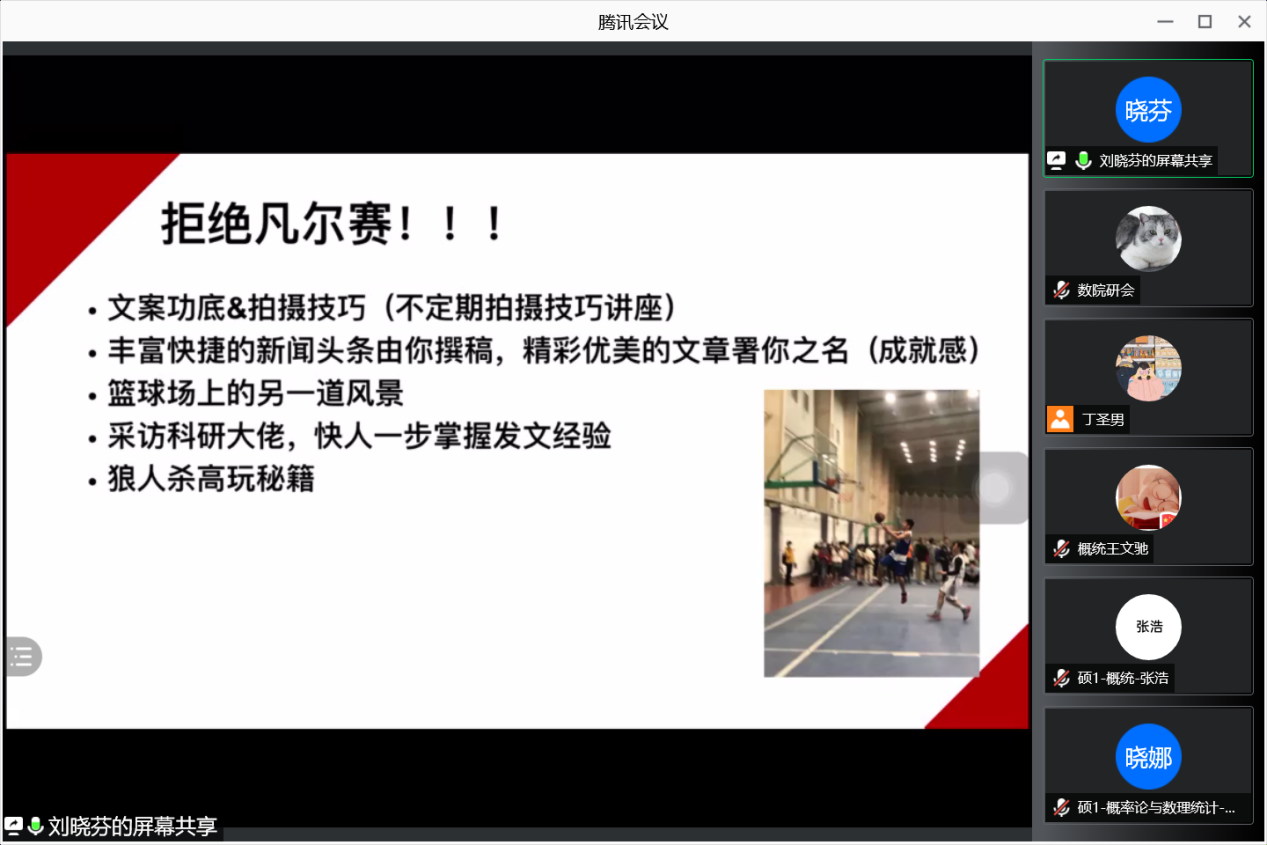 腾讯会议

拒绝凡尔赛！！！

• 文案功底&拍摄技巧（不定期拍摄技巧讲座）
• 丰富快捷的新闻头条由你撰稿，精彩优美的文章署你之名（成就感）
• 篮球场上的另一道风景
• 采访科研大佬，快人一步掌握发文经验
• 狼人杀高玩秘籍

刘晓芬的屏幕共享

晓芬
刘晓芬的屏幕共享

数院研会

丁圣男

概统王文驰

张浩
硕1-概统-张浩

晓娜
硕1-概率论与数理统计-...